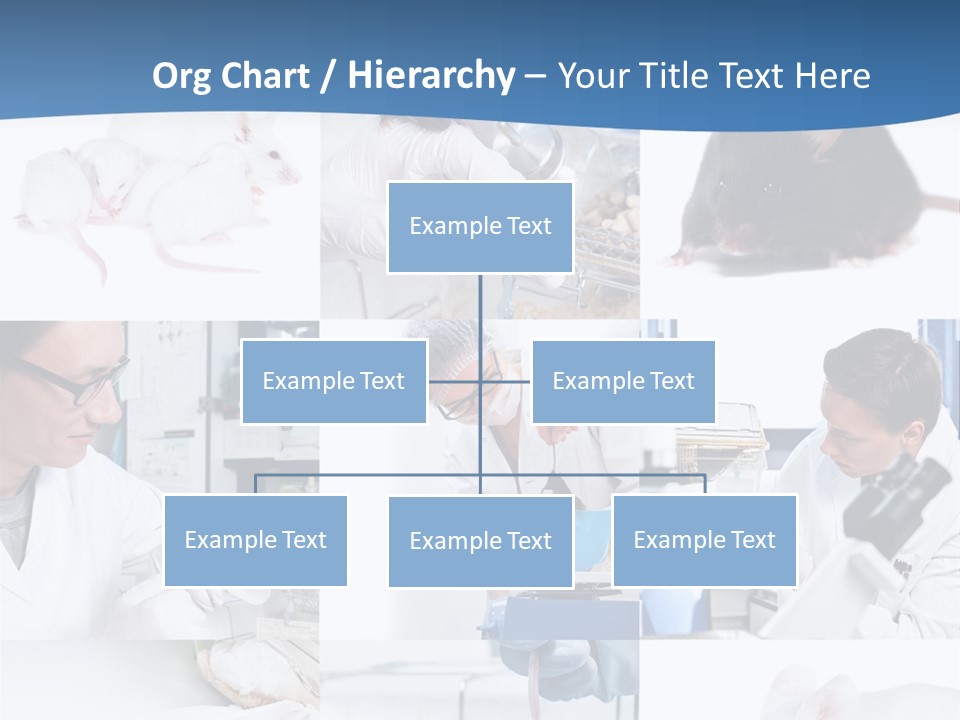 Org Chart / Hierarchy – Your Title Text Here

Example Text

Example Text

Example Text

Example Text

Example Text

Example Text